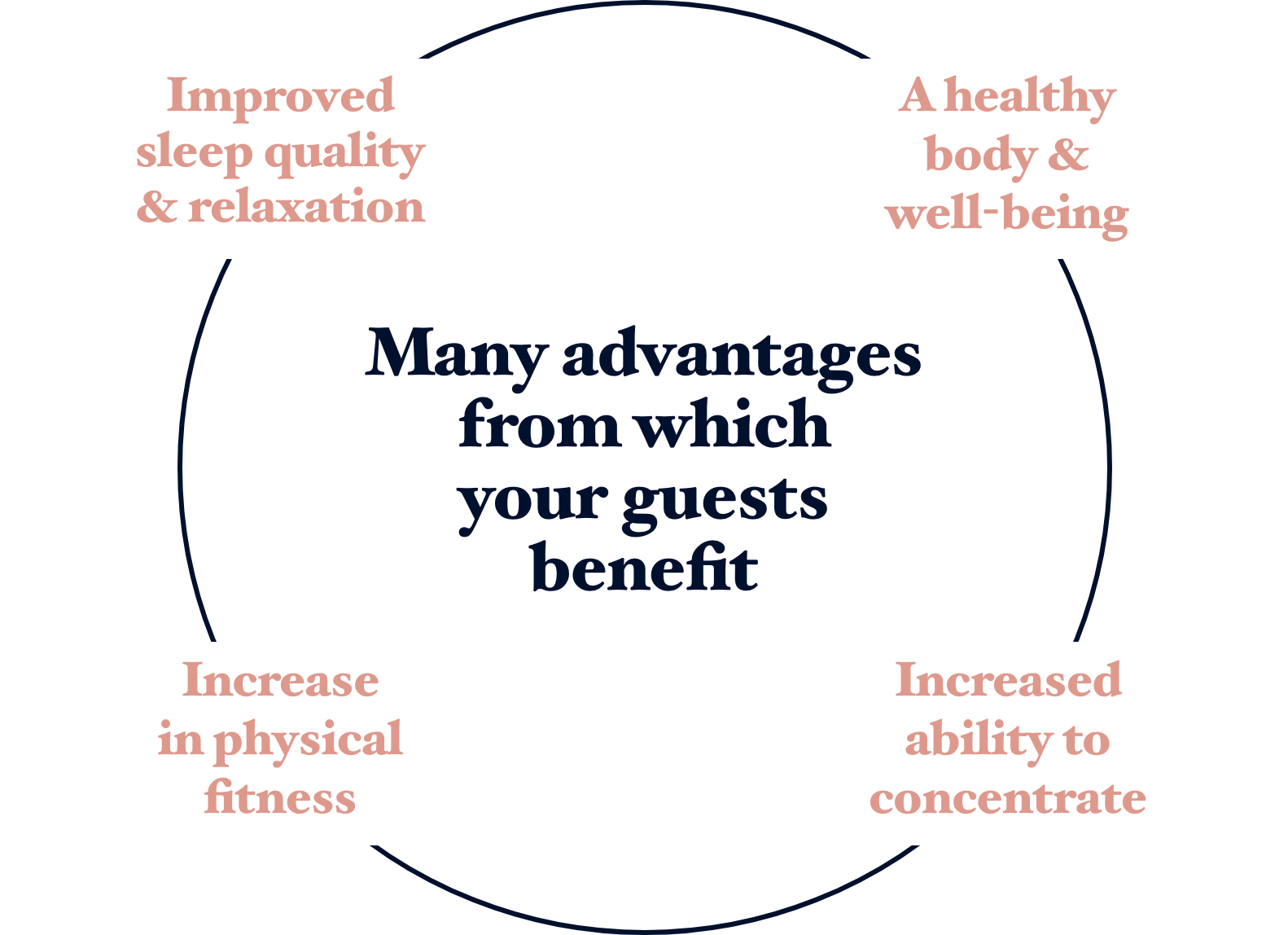 Improved sleep quality & relaxation

A healthy body & well-being

Many advantages from which your guests benefit

Increase in physical fitness

Increased ability to concentrate